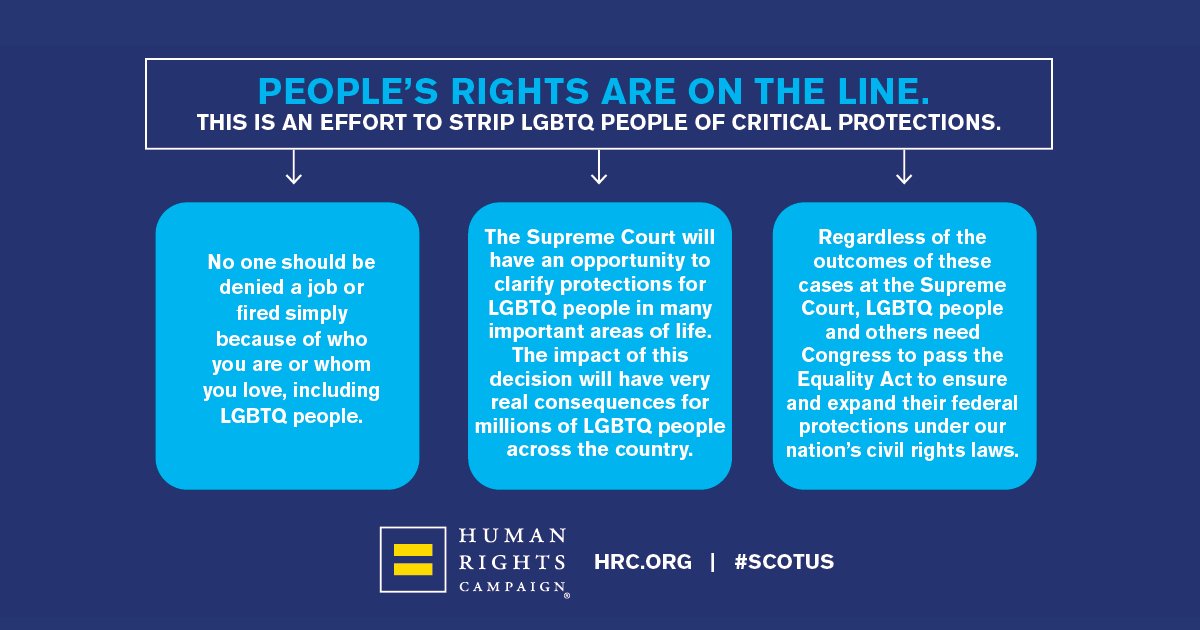 PEOPLE'S RIGHTS ARE ON THE LINE.
THIS IS AN EFFORT TO STRIP LGBTQ PEOPLE OF CRITICAL PROTECTIONS.

No one should be denied a job or fired simply because of who you are or whom you love, including LGBTQ people.

The Supreme Court will have an opportunity to clarify protections for LGBTQ people in many important areas of life. The impact of this decision will have very real consequences for millions of LGBTQ people across the country.

Regardless of the outcomes of these cases at the Supreme Court, LGBTQ people and others need Congress to pass the Equality Act to ensure and expand their federal protections under our nation's civil rights laws.

HUMAN RIGHTS CAMPAIGN®

HRC.ORG | #SCOTUS